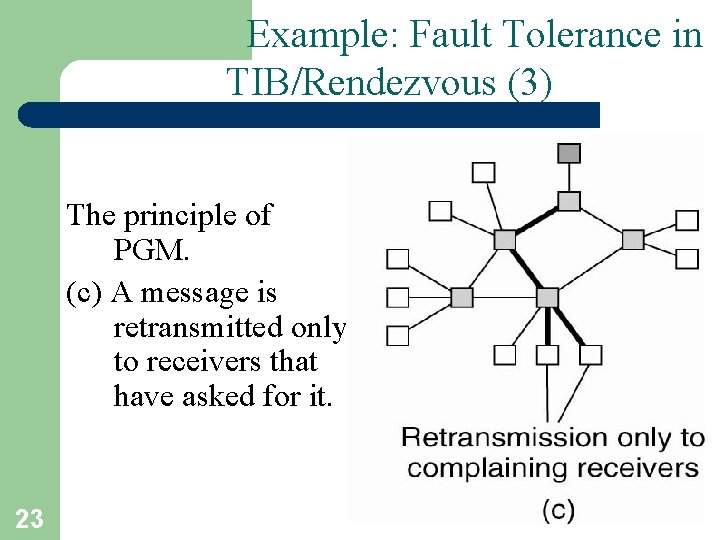 Example: Fault Tolerance in TIB/Rendezvous (3)

The principle of PGM.

(c) A message is retransmitted only to receivers that have asked for it.

Retransmission only to complaining receivers

(c)

23